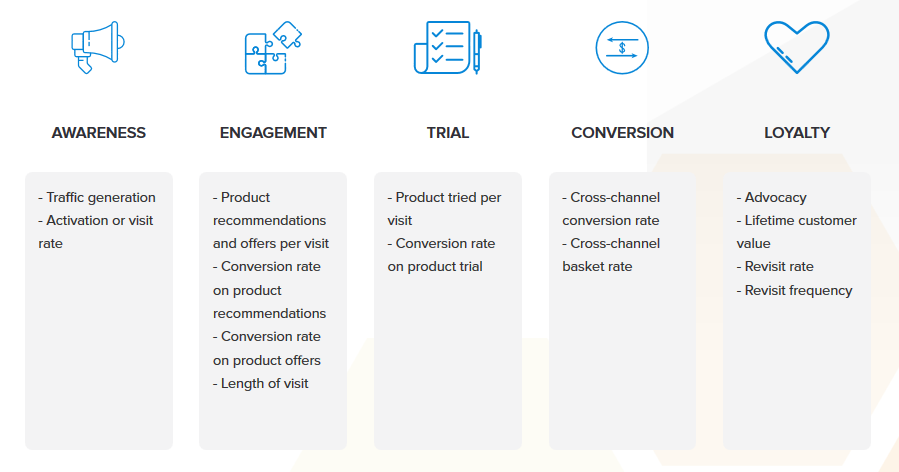 AWARENESS

- Traffic generation
- Activation or visit rate

ENGAGEMENT

- Product recommendations and offers per visit
- Conversion rate on product recommendations
- Conversion rate on product offers
- Length of visit

TRIAL

- Product tried per visit
- Conversion rate on product trial

CONVERSION

- Cross-channel conversion rate
- Cross-channel basket rate

LOYALTY

- Advocacy
- Lifetime customer value
- Revisit rate
- Revisit frequency